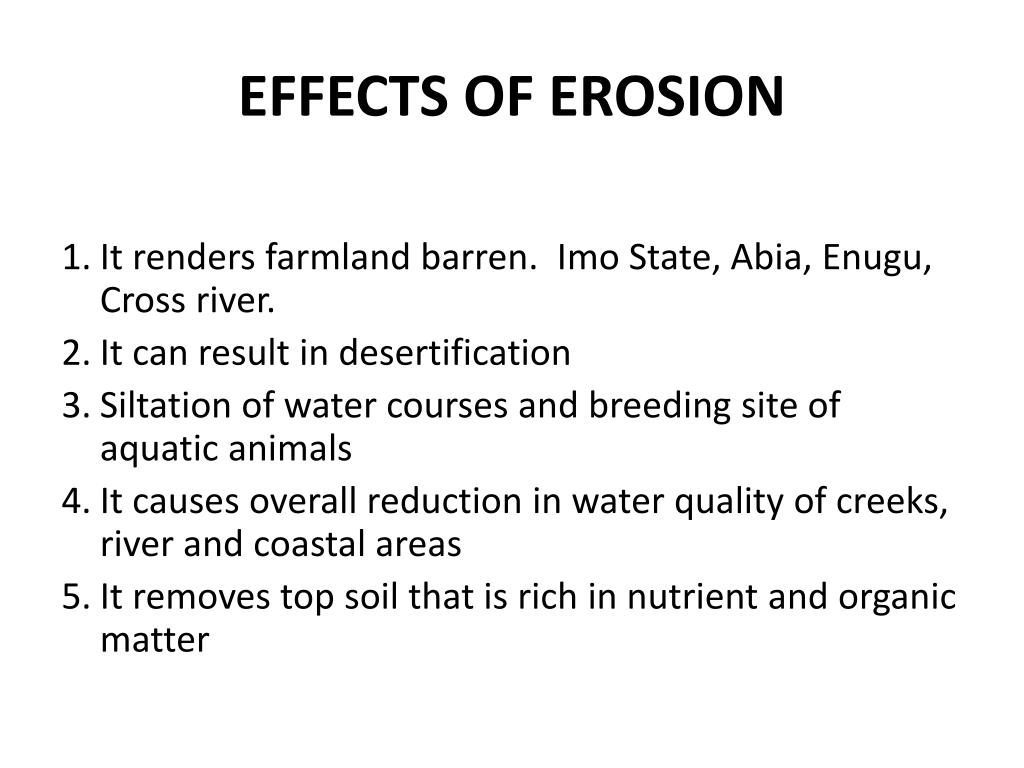 EFFECTS OF EROSION

1. It renders farmland barren.  Imo State, Abia, Enugu, Cross river.
2. It can result in desertification
3. Siltation of water courses and breeding site of aquatic animals
4. It causes overall reduction in water quality of creeks, river and coastal areas
5. It removes top soil that is rich in nutrient and organic matter